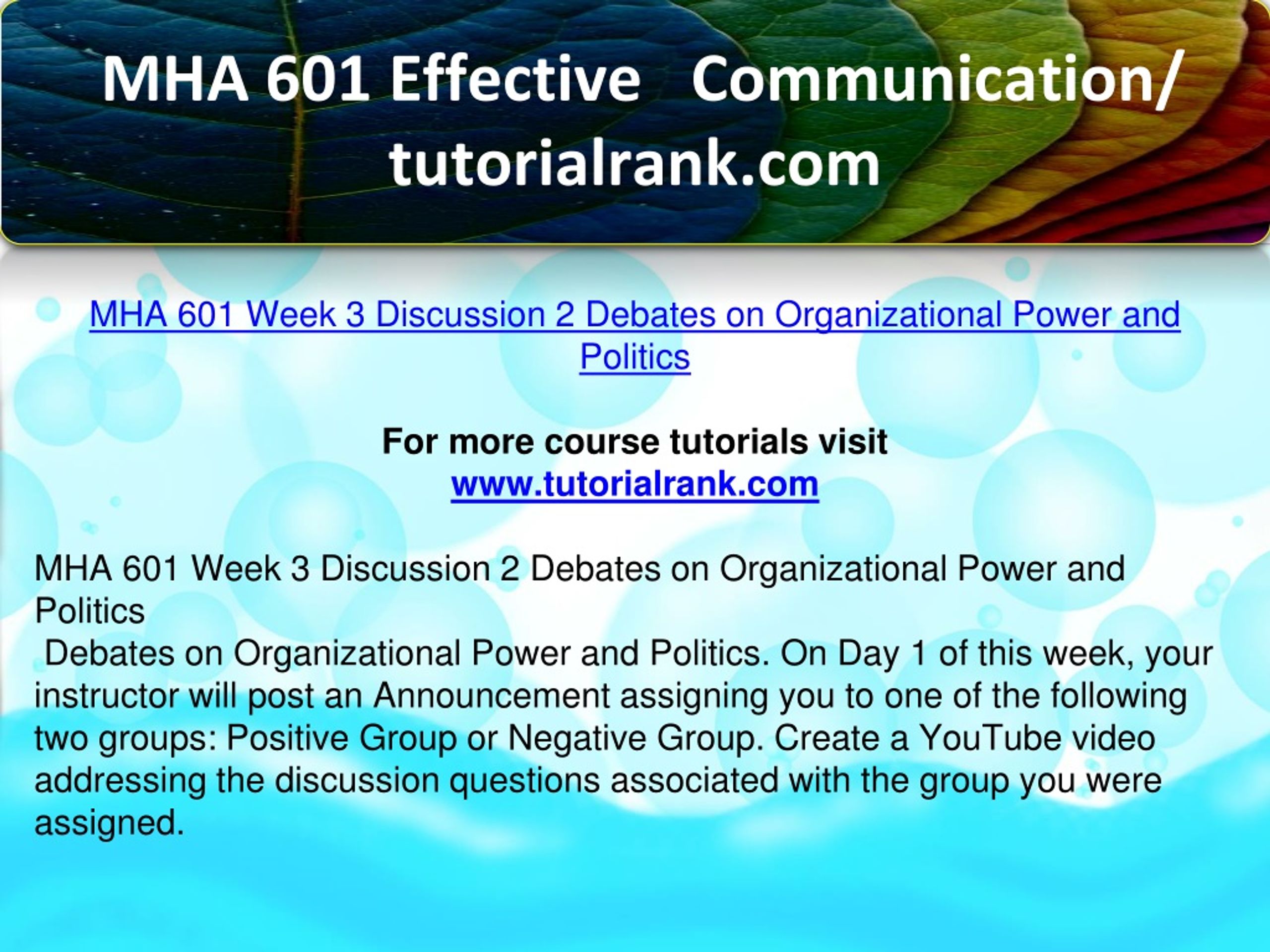 MHA 601 Effective Communication/ tutorialrank.com

MHA 601 Week 3 Discussion 2 Debates on Organizational Power and Politics

For more course tutorials visit
www.tutorialrank.com

MHA 601 Week 3 Discussion 2 Debates on Organizational Power and Politics
Debates on Organizational Power and Politics. On Day 1 of this week, your instructor will post an Announcement assigning you to one of the following two groups: Positive Group or Negative Group. Create a YouTube video addressing the discussion questions associated with the group you were assigned.